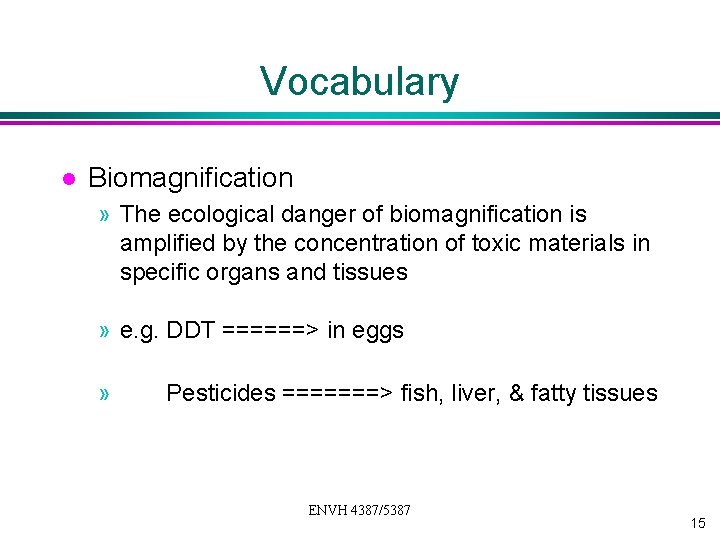 Vocabulary

● Biomagnification

» The ecological danger of biomagnification is amplified by the concentration of toxic materials in specific organs and tissues

» e.g. DDT ======> in eggs

» Pesticides =======> fish, liver, & fatty tissues

ENVH 4387/5387

15